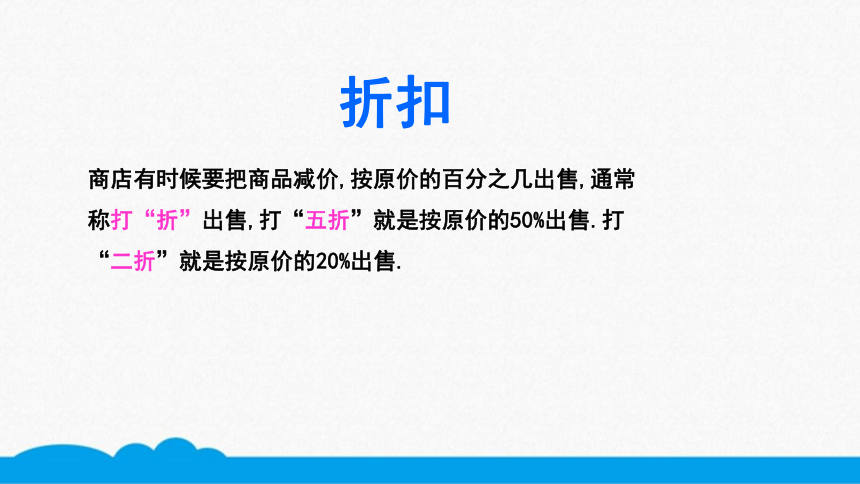 折扣

商店有时候要把商品减价，按原价的百分之几出售，通常称打“折”出售，打“五折”就是按原价的50%出售．打“二折”就是按原价的20%出售．